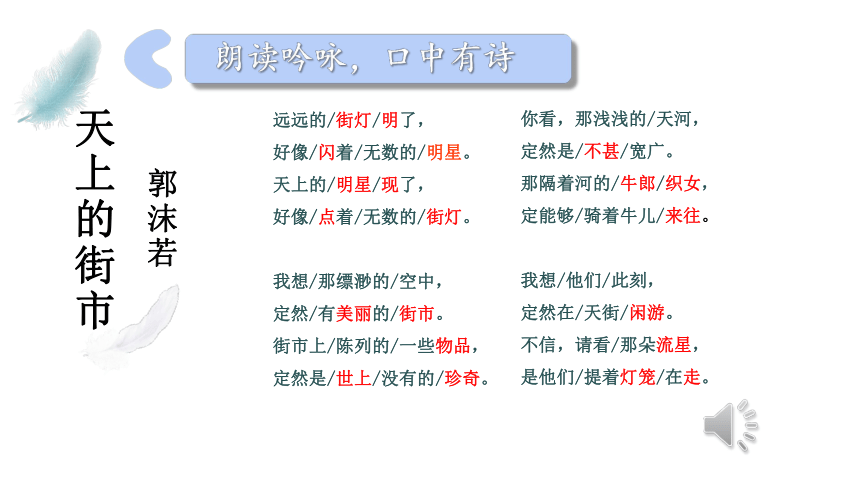 朗读吟咏，口中有诗

天上的街市

郭沫若

远远的/街灯/明了，
好像/闪着/无数的/明星。
天上的/明星/现了，
好像/点着/无数的/街灯。

我想/那缥渺的/空中，
定然/有美丽的/街市。
街市上/陈列的/一些物品，
定然是/世上/没有的/珍奇。

你看，那浅浅的/天河，
定然是/不甚/宽广。
那隔着河的/牛郎/织女，
定能够/骑着牛儿/来往。

我想/他们/此刻，
定然在/天街/闲游。
不信，请看/那朵流星，
是他们/提着灯笼/在走。